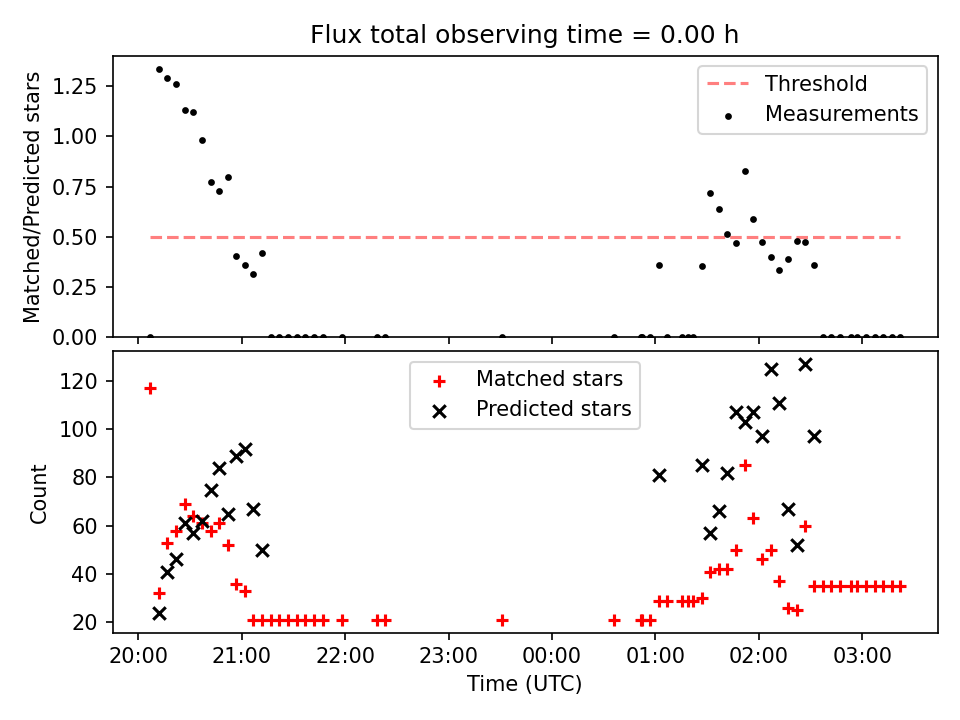 Flux total observing time = 0.00 h

Matched/Predicted stars

1.25
1.00
0.75
0.50
0.25
0.00

Threshold
Measurements

Count

120
100
80
60
40
20

Matched stars
Predicted stars

20:00
21:00
22:00
23:00
00:00
01:00
02:00
03:00

Time (UTC)